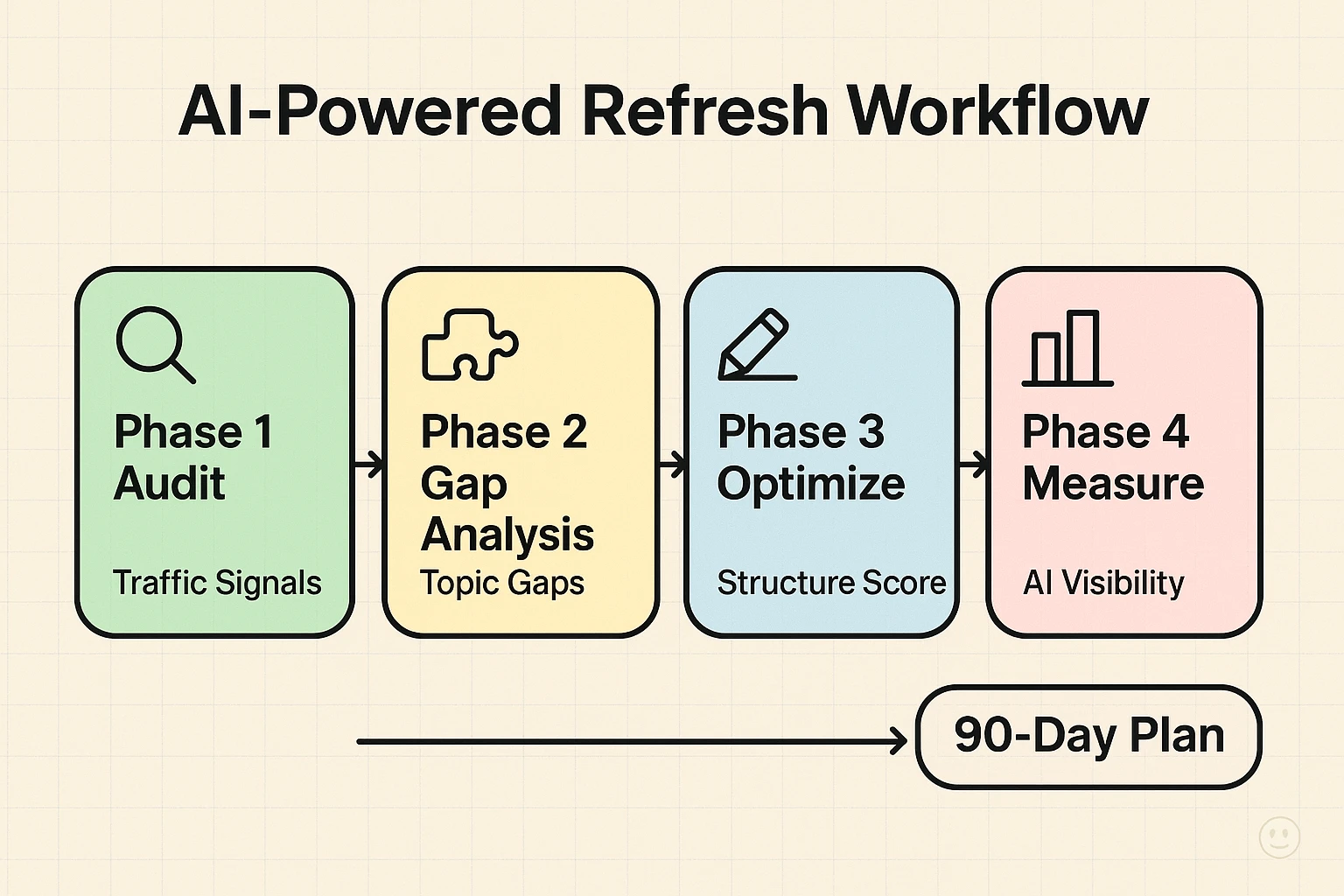 AI-Powered Refresh Workflow

Phase 1
Audit
Traffic Signals

Phase 2
Gap Analysis
Topic Gaps

Phase 3
Optimize
Structure Score

Phase 4
Measure
AI Visibility

90-Day Plan